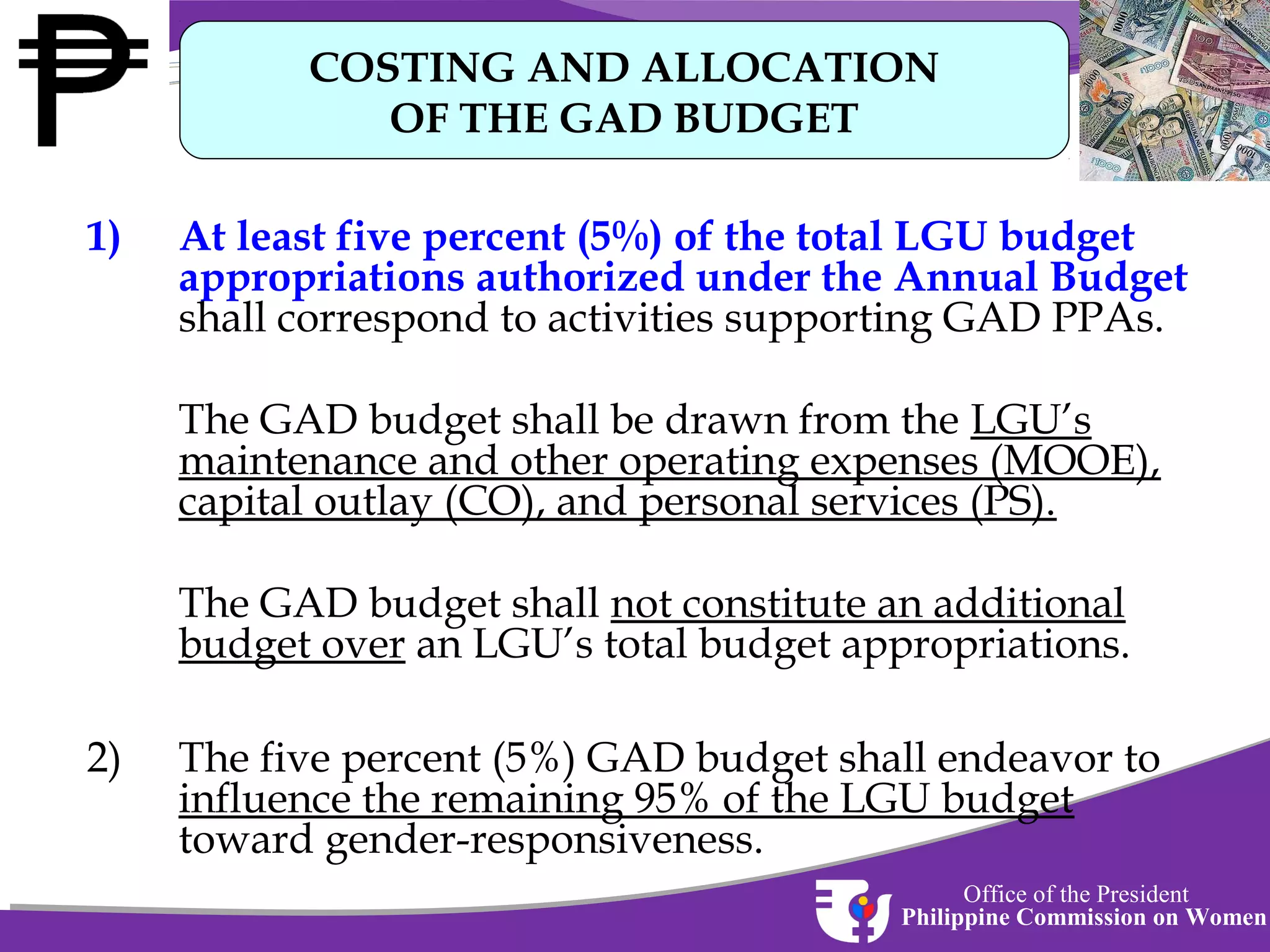 ₱

COSTING AND ALLOCATION OF THE GAD BUDGET

1) At least five percent (5%) of the total LGU budget appropriations authorized under the Annual Budget shall correspond to activities supporting GAD PPAs.

The GAD budget shall be drawn from the LGU's maintenance and other operating expenses (MOOE), capital outlay (CO), and personal services (PS).

The GAD budget shall not constitute an additional budget over an LGU's total budget appropriations.

2) The five percent (5%) GAD budget shall endeavor to influence the remaining 95% of the LGU budget toward gender-responsiveness.

Office of the President
Philippine Commission on Women